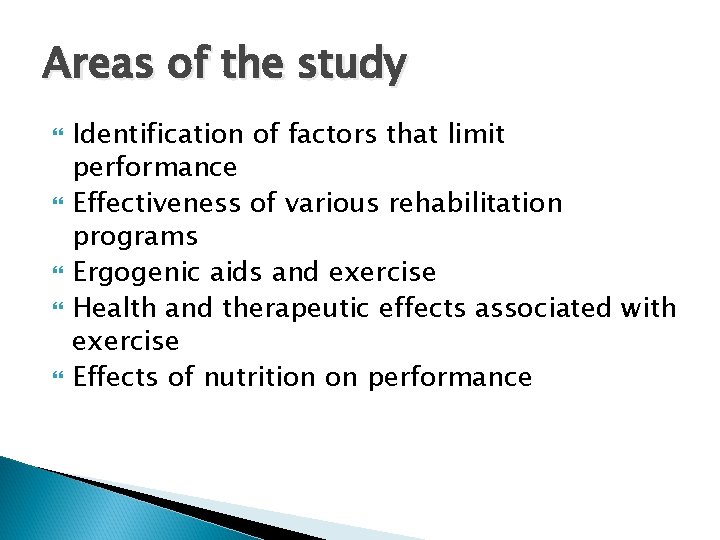 Areas of the study

- Identification of factors that limit performance
- Effectiveness of various rehabilitation programs
- Ergogenic aids and exercise
- Health and therapeutic effects associated with exercise
- Effects of nutrition on performance